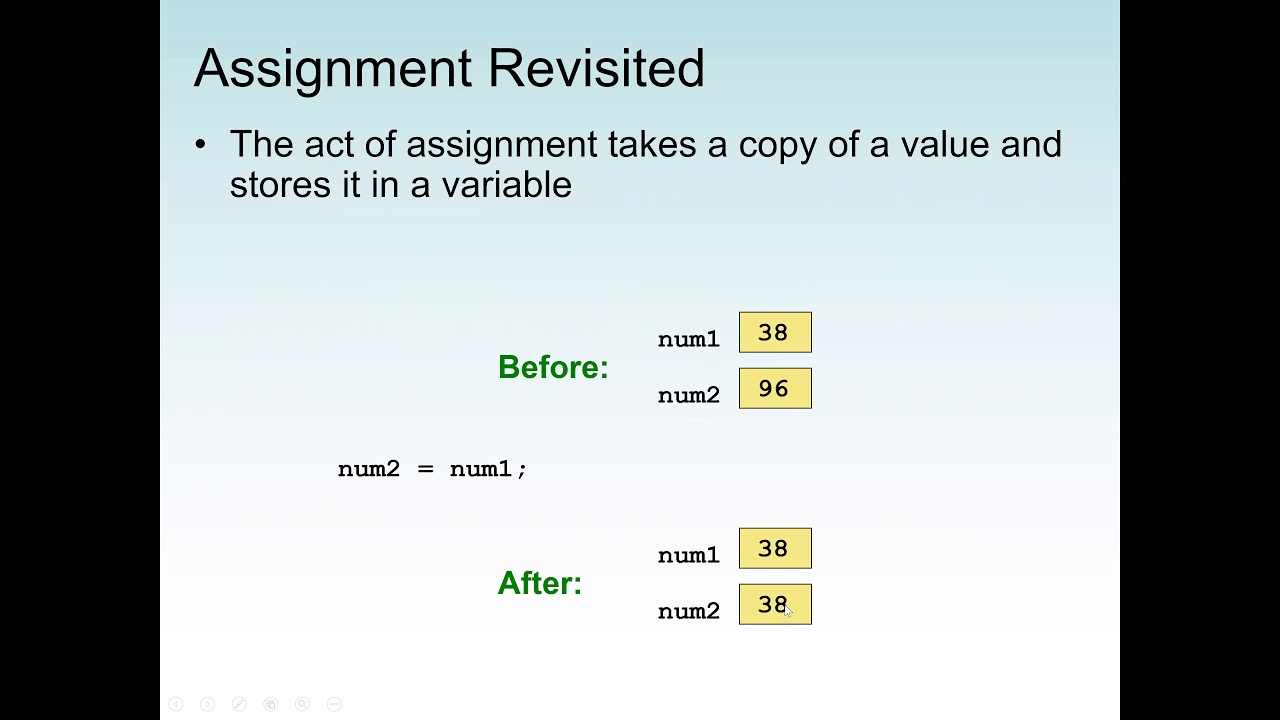 Assignment Revisited

• The act of assignment takes a copy of a value and stores it in a variable

Before:

num1 38

num2 96

num2 = num1;

After:

num1 38

num2 38